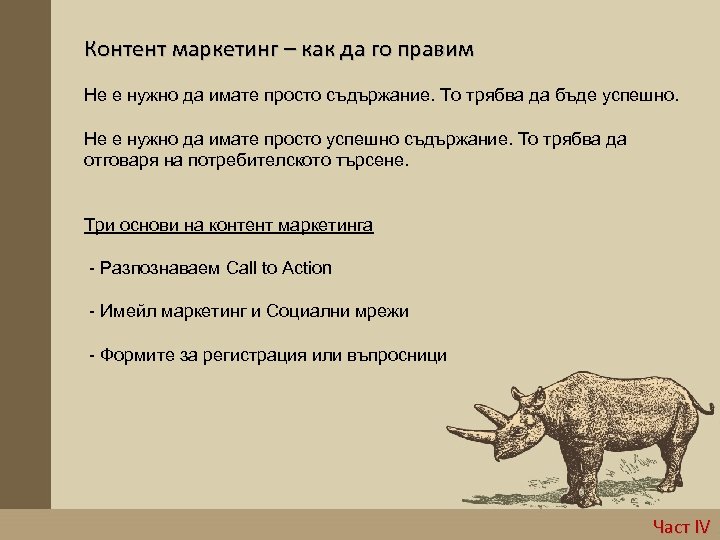 Контент маркетинг – как да го правим

Не е нужно да имате просто съдържание. То трябва да бъде успешно.

Не е нужно да имате просто успешно съдържание. То трябва да отговаря на потребителското търсене.

Три основи на контент маркетинга

- Разпознаваем Call to Action

- Имейл маркетинг и Социални мрежи

- Формите за регистрация или въпросници

Част IV